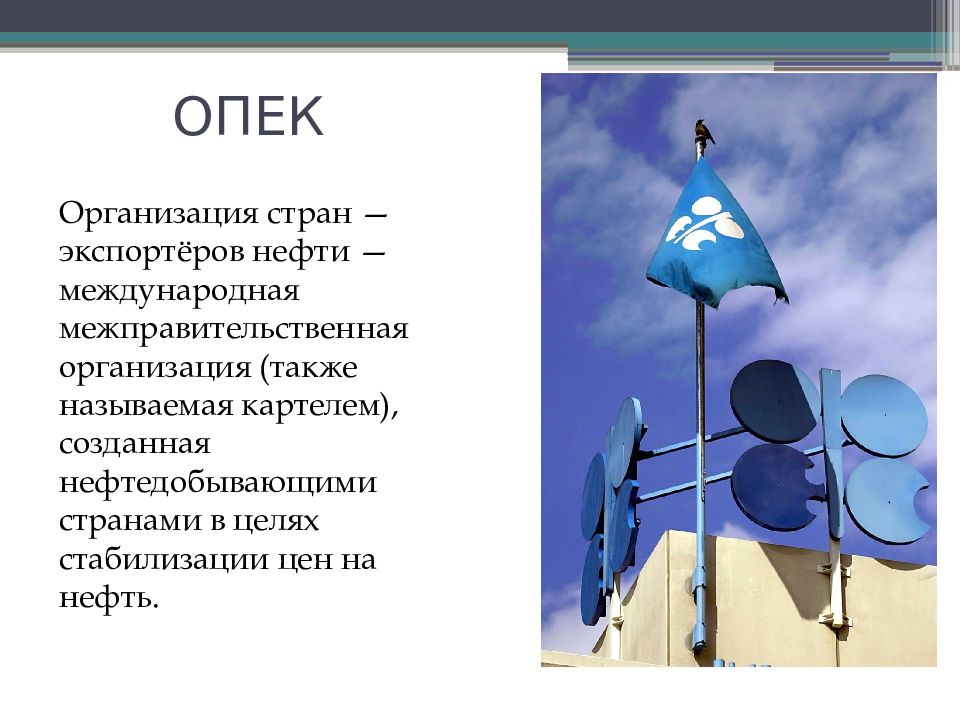 ОПЕК

Организация стран — экспортёров нефти — международная межправительственная организация (также называемая картелем), созданная нефтедобывающими странами в целях стабилизации цен на нефть.